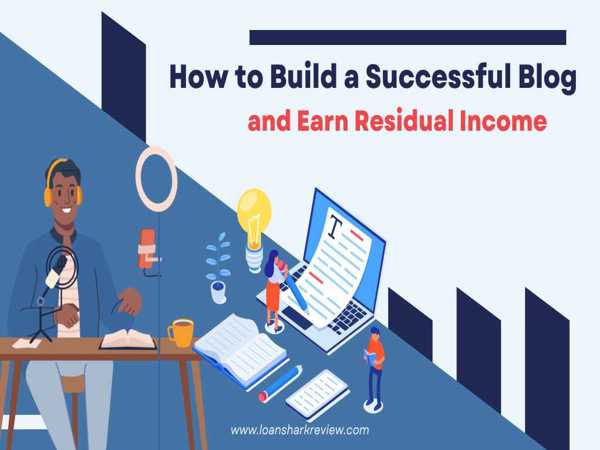 How to Build a Successful Blog
and Earn Residual Income

T

www.loansharkreview.com